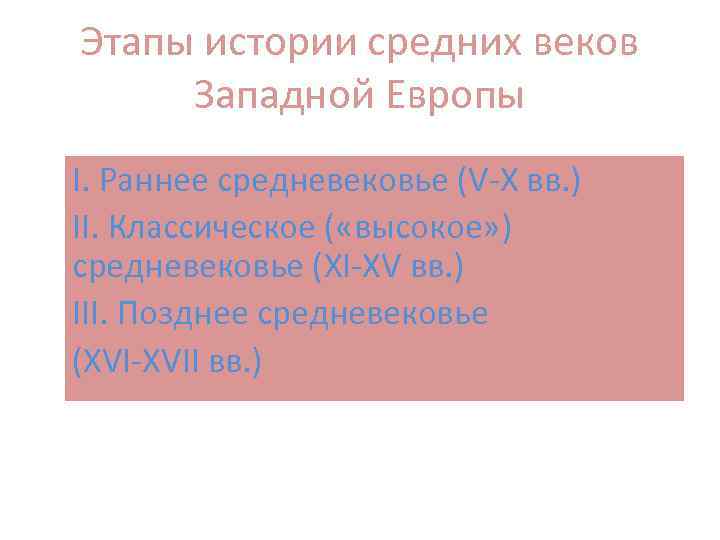 Этапы истории средних веков Западной Европы

I. Раннее средневековье (V-X вв.)

II. Классическое («высокое») средневековье (XI-XV вв.)

III. Позднее средневековье

(XVI-XVII вв.)